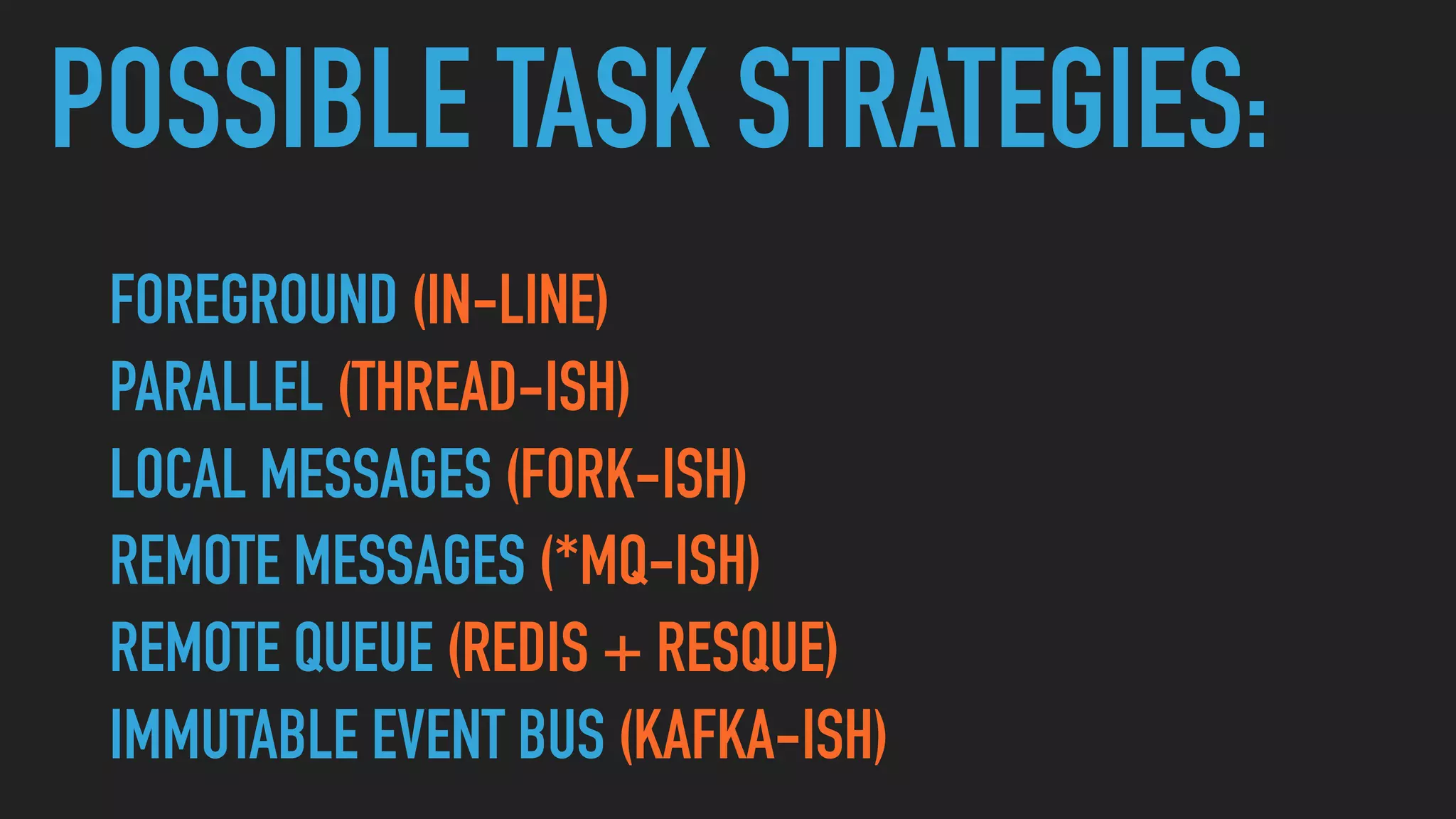 POSSIBLE TASK STRATEGIES:

FOREGROUND (IN-LINE)
PARALLEL (THREAD-ISH)
LOCAL MESSAGES (FORK-ISH)
REMOTE MESSAGES (*MQ-ISH)
REMOTE QUEUE (REDIS + RESQUE)
IMMUTABLE EVENT BUS (KAFKA-ISH)